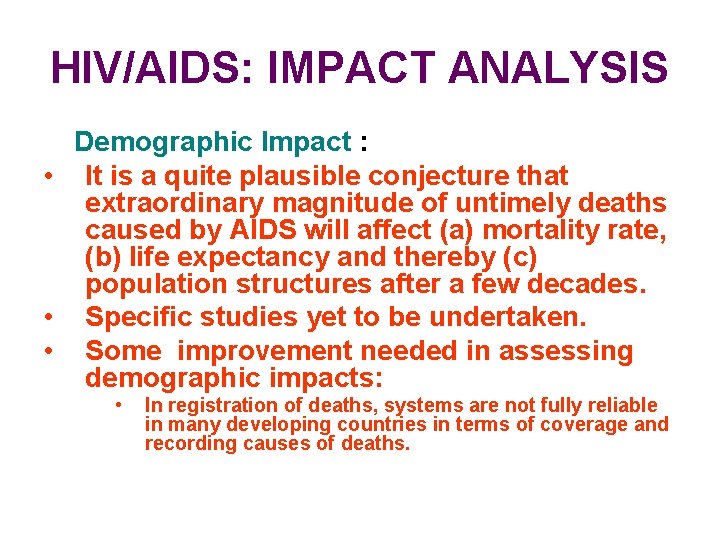 HIV/AIDS: IMPACT ANALYSIS

Demographic Impact :

• It is a quite plausible conjecture that extraordinary magnitude of untimely deaths caused by AIDS will affect (a) mortality rate, (b) life expectancy and thereby (c) population structures after a few decades.
• Specific studies yet to be undertaken.
• Some improvement needed in assessing demographic impacts:
  • In registration of deaths, systems are not fully reliable in many developing countries in terms of coverage and recording causes of deaths.